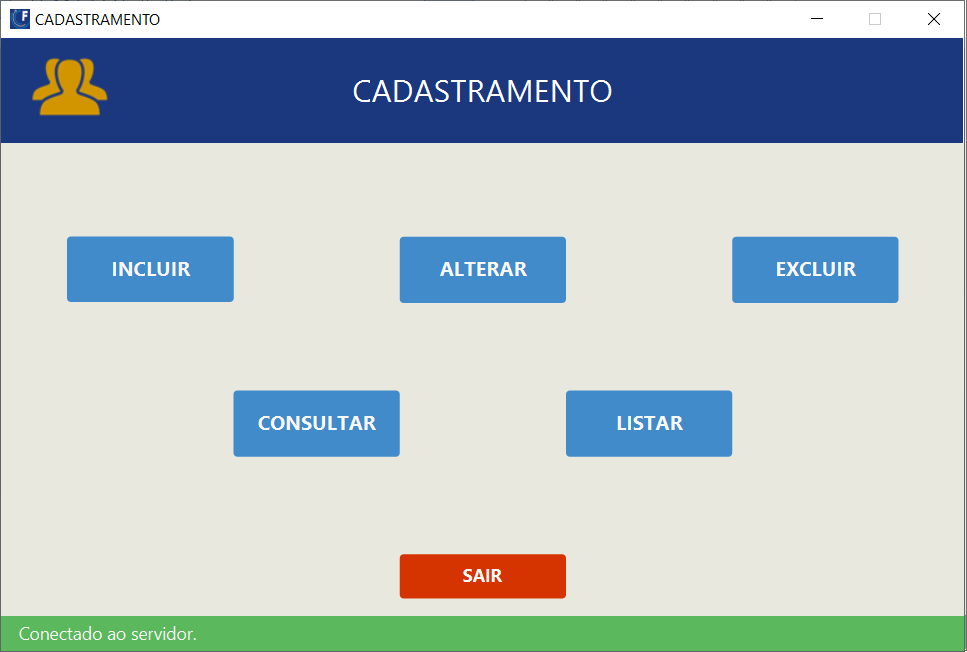 CADASTRAMENTO

CADASTRAMENTO

INCLUIR

ALTERAR

EXCLUIR

CONSULTAR

LISTAR

SAIR

Conectado ao servidor.